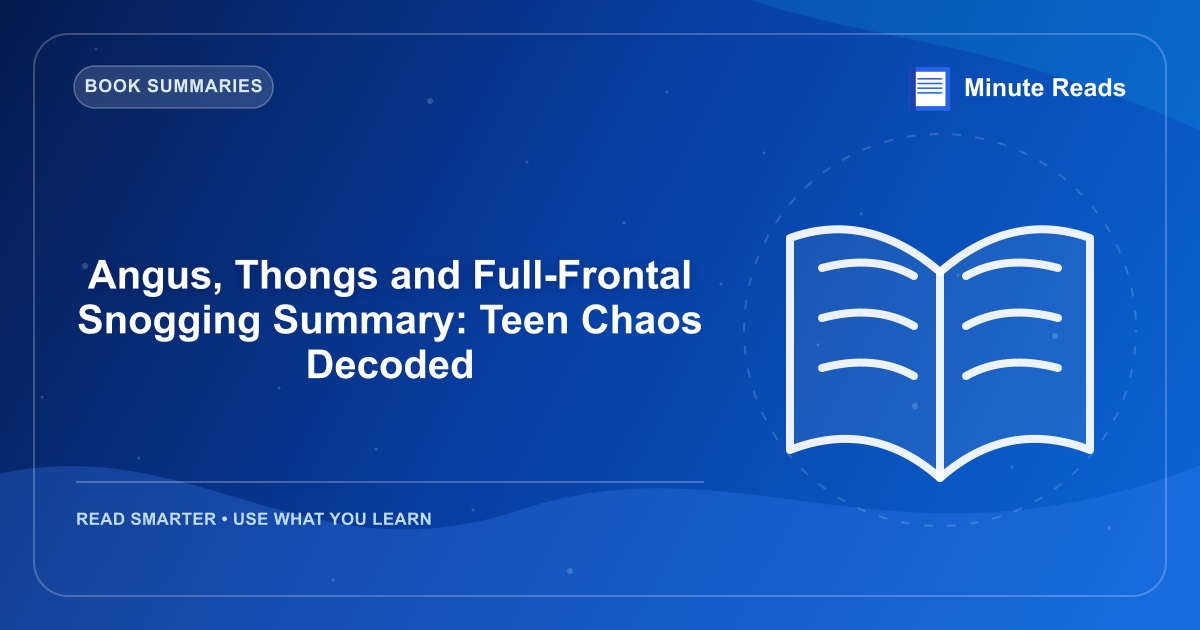 BOOK SUMMARIES

Minute Reads

Angus, Thongs and Full-Frontal Snogging Summary: Teen Chaos Decoded

READ SMARTER • USE WHAT YOU LEARN